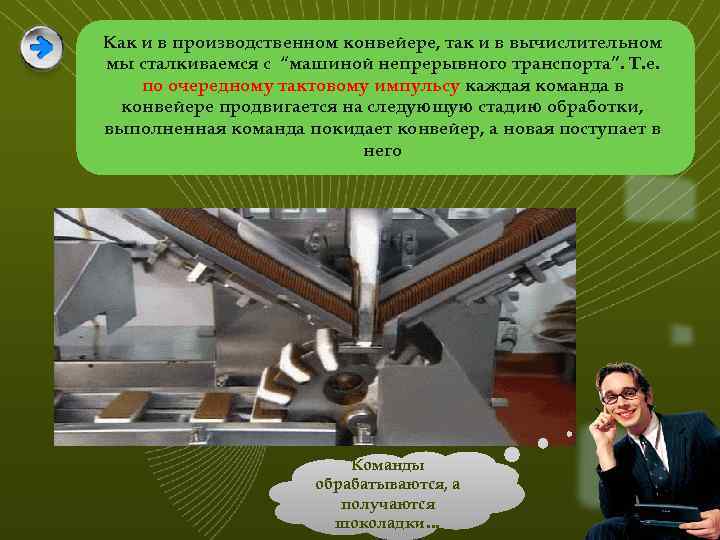 Как и в производственном конвейере, так и в вычислительном мы сталкиваемся с “машиной непрерывного транспорта”. Т.е. по очередному тактовому импульсу каждая команда в конвейере продвигается на следующую стадию обработки, выполненная команда покидает конвейер, а новая поступает в него

Команды обрабатываются, а получаются шоколадки…